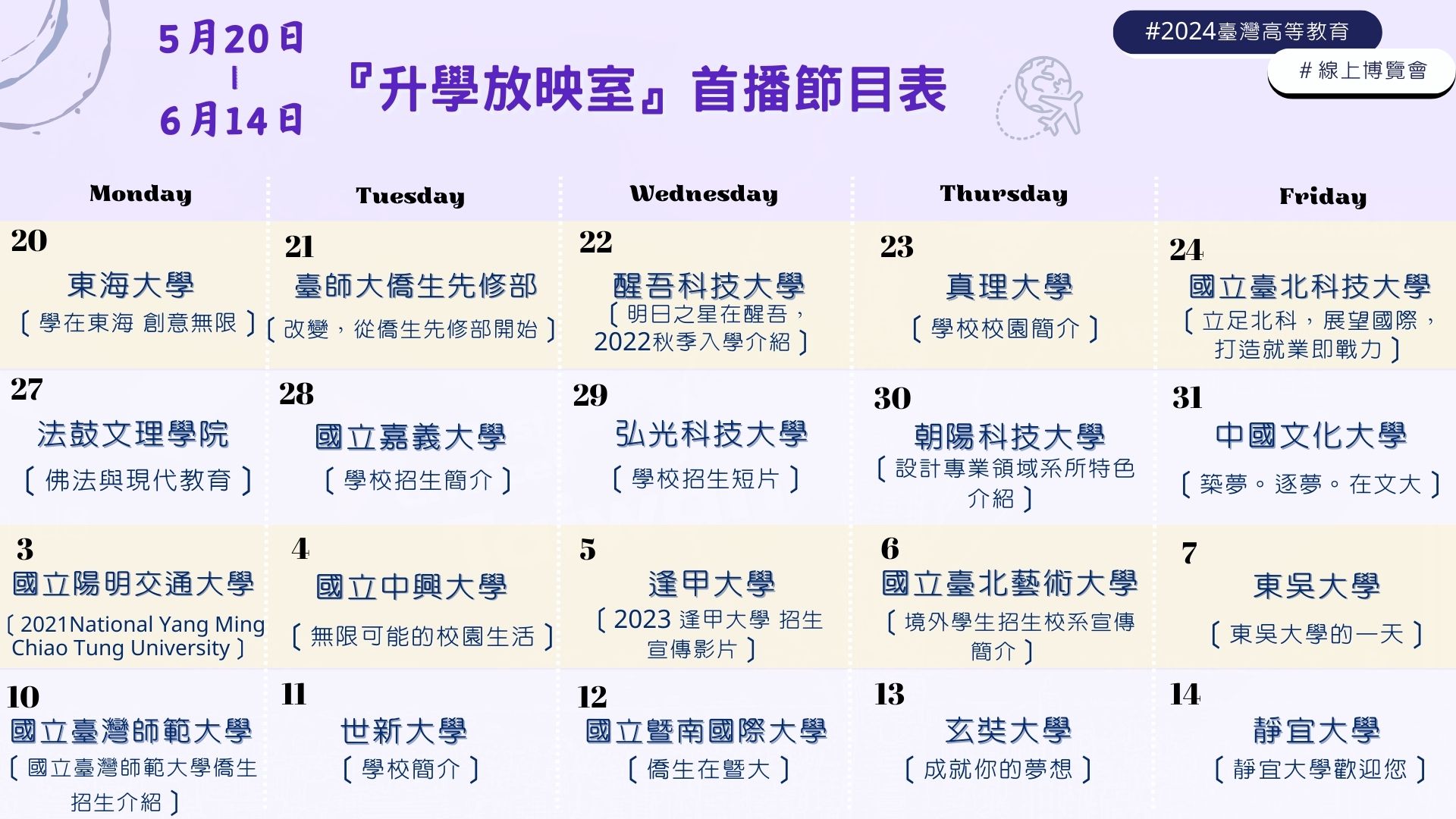 5月20日
|
6月14日

『升學放映室』首播節目表

#2024臺灣高等教育
# 線上博覽會

| Monday | Tuesday | Wednesday | Thursday | Friday |
|---|---|---|---|---|
| 20 東海大學 〔學在東海 創意無限〕 | 21 臺師大僑生先修部 〔改變，從僑生先修部開始〕 | 22 醒吾科技大學 〔明日之星在醒吾，2022秋季入學介紹〕 | 23 真理大學 〔學校校園簡介〕 | 24 國立臺北科技大學 〔立足北科，展望國際，打造就業即戰力〕 |
| 27 法鼓文理學院 〔佛法與現代教育〕 | 28 國立嘉義大學 〔學校招生簡介〕 | 29 弘光科技大學 〔學校招生短片〕 | 30 朝陽科技大學 〔設計專業領域系所特色介紹〕 | 31 中國文化大學 〔築夢。逐夢。在文大〕 |
| 3 國立陽明交通大學 〔2021National Yang Ming Chiao Tung University〕 | 4 國立中興大學 〔無限可能的校園生活〕 | 5 逢甲大學 〔2023 逢甲大學 招生宣傳影片〕 | 6 國立臺北藝術大學 〔境外學生招生校系宣傳簡介〕 | 7 東吳大學 〔東吳大學的一天〕 |
| 10 國立臺灣師範大學 〔國立臺灣師範大學僑生招生介紹〕 | 11 世新大學 〔學校簡介〕 | 12 國立暨南國際大學 〔僑生在暨大〕 | 13 玄奘大學 〔成就你的夢想〕 | 14 靜宜大學 〔靜宜大學歡迎您〕 |